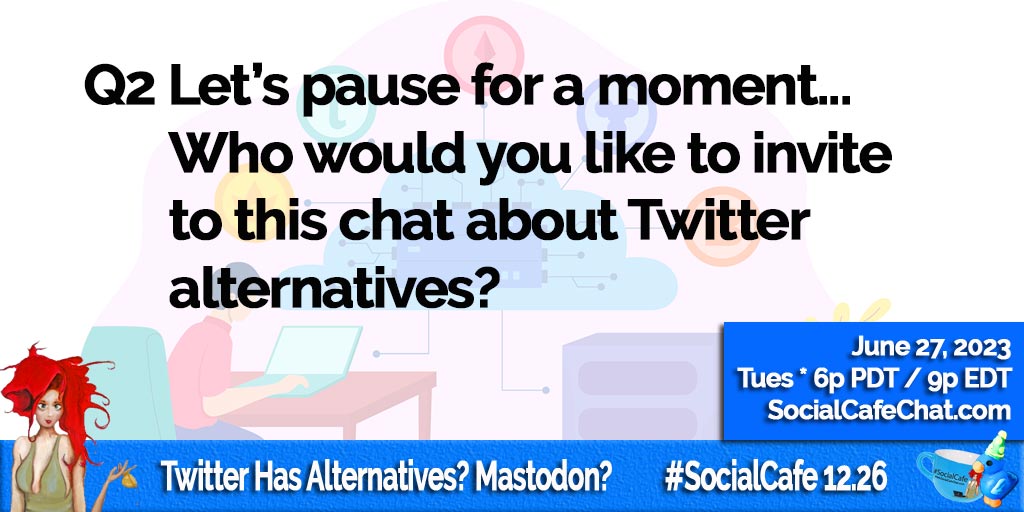 Q2 Let's pause for a moment... Who would you like to invite to this chat about Twitter alternatives?

June 27, 2023
Tues * 6p PDT / 9p EDT
SocialCafeChat.com

Twitter Has Alternatives? Mastodon? #SocialCafe 12.26

#SocialCafe